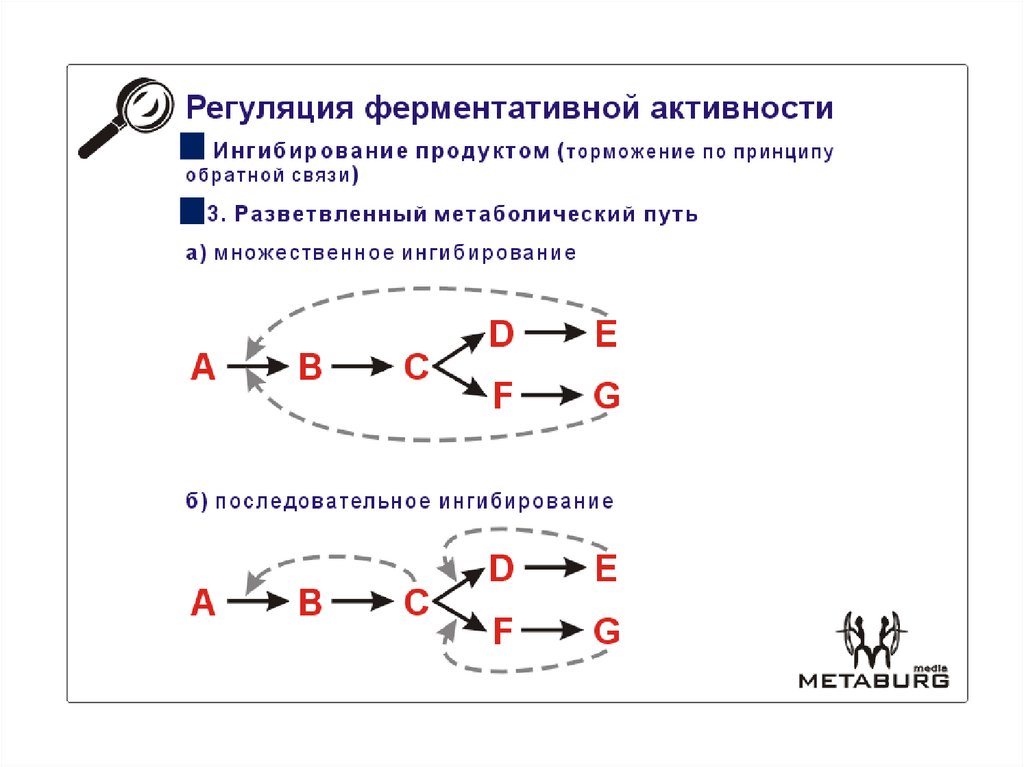 Регуляция ферментативной активности

Ингибирование продуктом (торможение по принципу обратной связи)

3. Разветвленный метаболический путь

а) множественное ингибирование

A B C D E F G

б) последовательное ингибирование

A B C D E F G

media METABURG